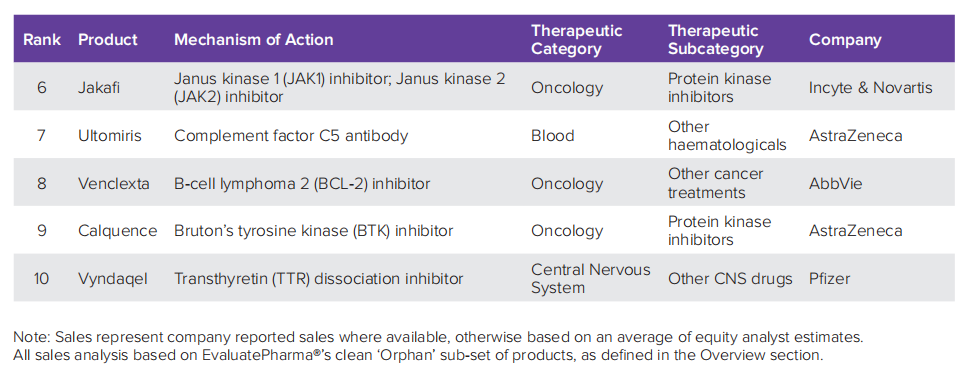 | Rank | Product | Mechanism of Action | Therapeutic Category | Therapeutic Subcategory | Company |
|---|---|---|---|---|---|
| 6 | Jakafi | Janus kinase 1 (JAK1) inhibitor; Janus kinase 2 (JAK2) inhibitor | Oncology | Protein kinase inhibitors | Incyte & Novartis |
| 7 | Ultomiris | Complement factor C5 antibody | Blood | Other haematologicals | AstraZeneca |
| 8 | Venclexta | B-cell lymphoma 2 (BCL-2) inhibitor | Oncology | Other cancer treatments | AbbVie |
| 9 | Calquence | Bruton's tyrosine kinase (BTK) inhibitor | Oncology | Protein kinase inhibitors | AstraZeneca |
| 10 | Vyndaqel | Transthyretin (TTR) dissociation inhibitor | Central Nervous System | Other CNS drugs | Pfizer |

Note: Sales represent company reported sales where available, otherwise based on an average of equity analyst estimates.
All sales analysis based on EvaluatePharma®'s clean 'Orphan' sub-set of products, as defined in the Overview section.